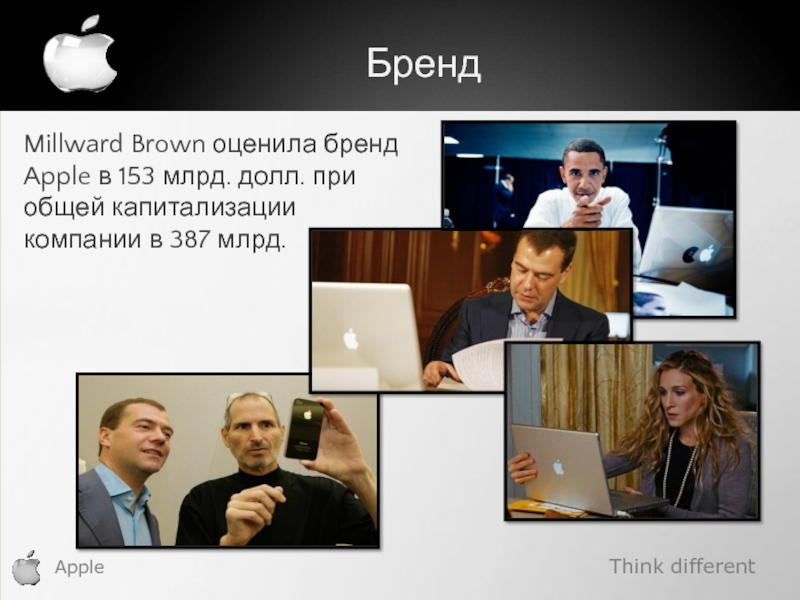 Бренд

Millward Brown оценила бренд Apple в 153 млрд. долл. при общей капитализации компании в 387 млрд.

Apple

Think different